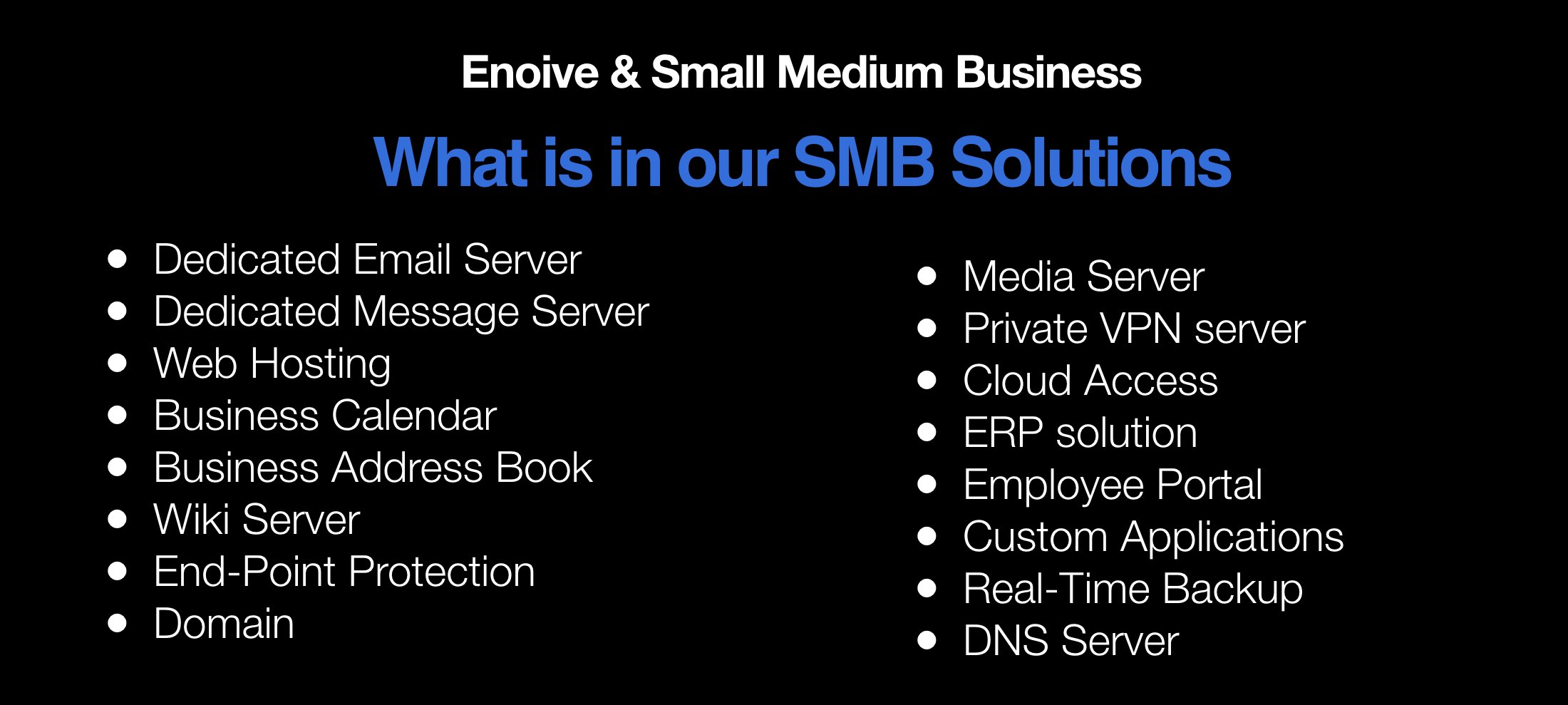 Enoive & Small Medium Business

What is in our SMB Solutions

- Dedicated Email Server
- Dedicated Message Server
- Web Hosting
- Business Calendar
- Business Address Book
- Wiki Server
- End-Point Protection
- Domain

- Media Server
- Private VPN server
- Cloud Access
- ERP solution
- Employee Portal
- Custom Applications
- Real-Time Backup
- DNS Server